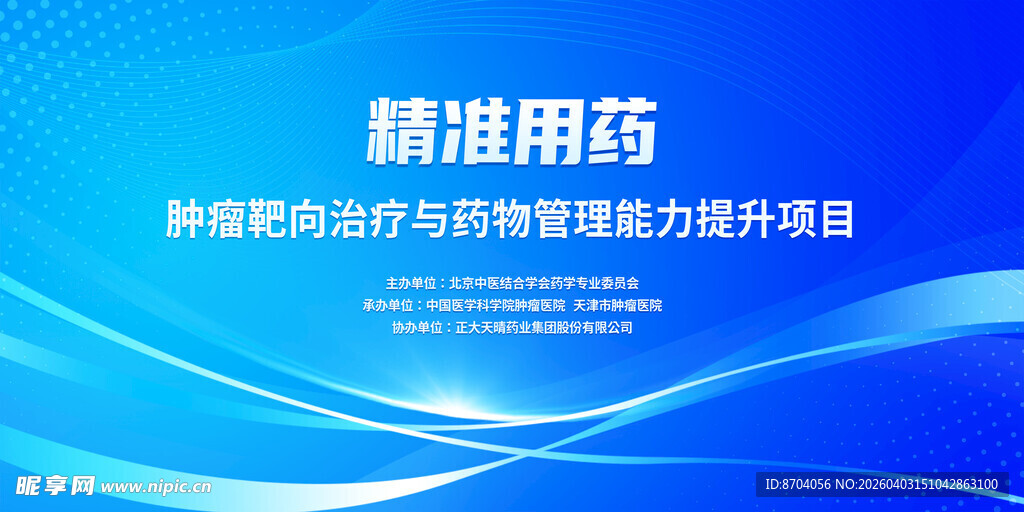 精准用药

肿瘤靶向治疗与药物管理能力提升项目

主办单位：北京中医结合学会药学专业委员会
承办单位：中国医学科学院肿瘤医院 天津市肿瘤医院
协办单位：正大天晴药业集团股份有限公司

昵享网 www.nipic.cn

ID:8704056 NO:20260403151042863100